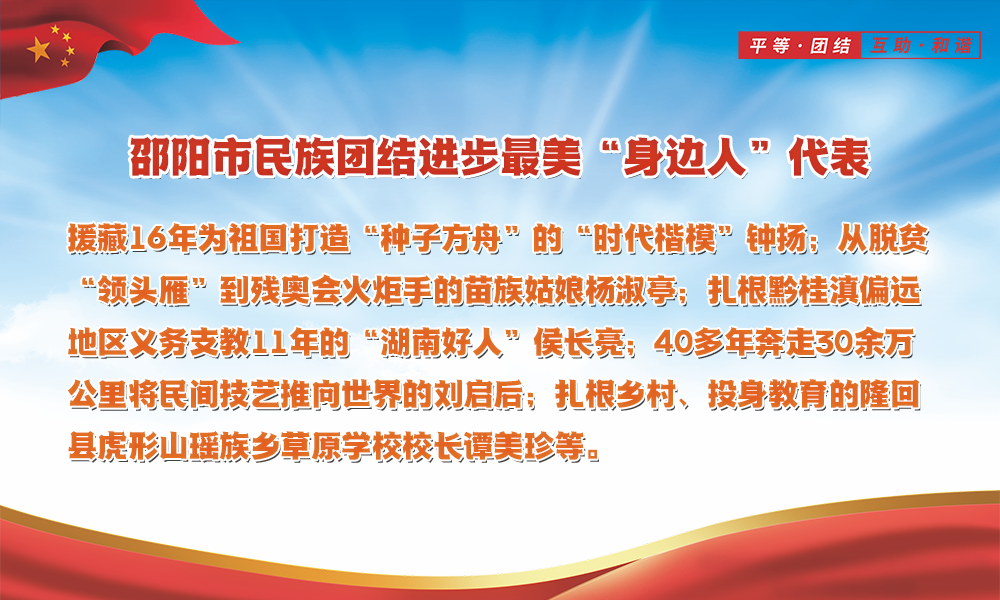 平等·团结 互助·和谐

邵阳市民族团结进步最美“身边人”代表

援藏16年为祖国打造“种子方舟”的“时代楷模”钟扬；从脱贫“领头雁”到残奥会火炬手的苗族姑娘杨淑亭；扎根黔桂滇偏远地区义务支教11年的“湖南好人”侯长亮；40多年奔走30余万公里将民间技艺推向世界的刘启后；扎根乡村、投身教育的隆回县虎形山瑶族乡草原学校校长谭美珍等。